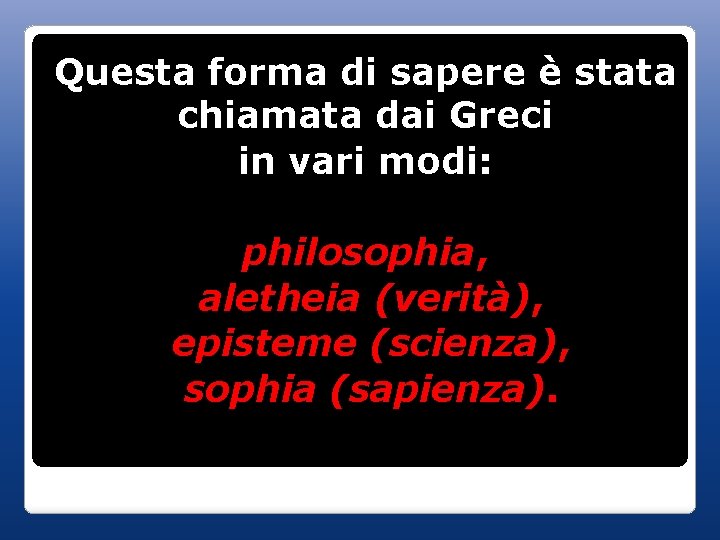 Questa forma di sapere è stata chiamata dai Greci in vari modi:

philosophia, aletheia (verità), episteme (scienza), sophia (sapienza).